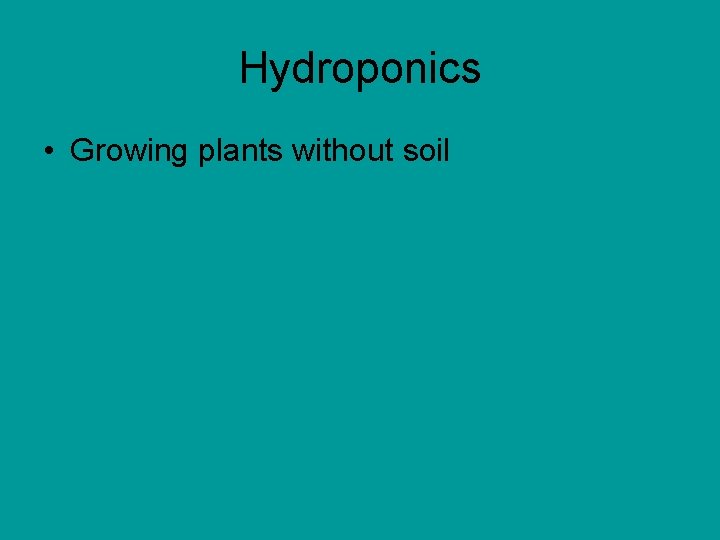 Hydroponics

• Growing plants without soil